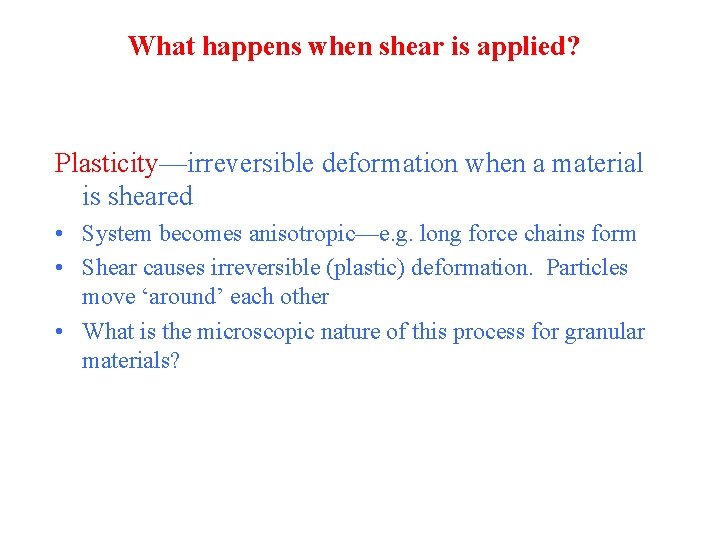 What happens when shear is applied?

Plasticity—irreversible deformation when a material is sheared

• System becomes anisotropic—e.g. long force chains form
• Shear causes irreversible (plastic) deformation. Particles move ‘around’ each other
• What is the microscopic nature of this process for granular materials?